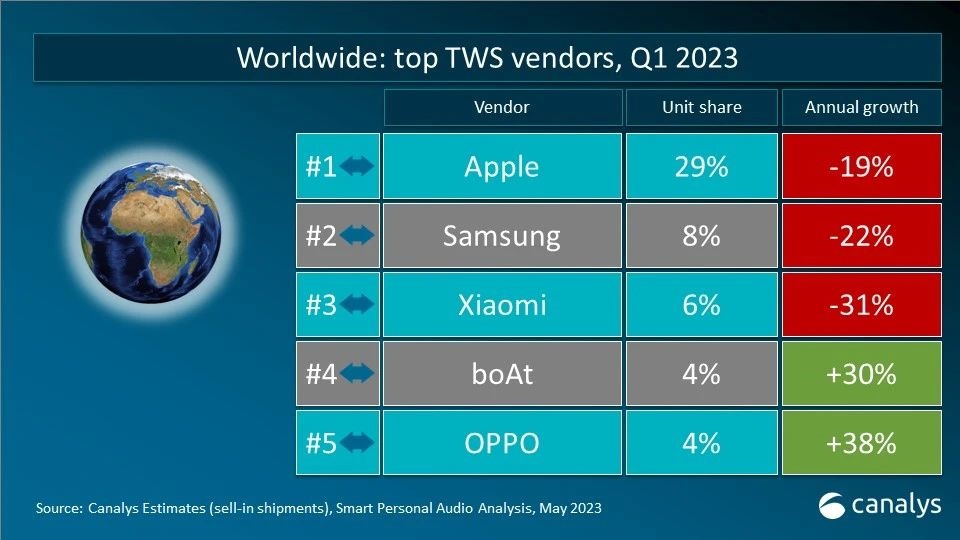 Worldwide: top TWS vendors, Q1 2023

| | Vendor | Unit share | Annual growth |
|---|---|---|---|
| #1 | Apple | 29% | -19% |
| #2 | Samsung | 8% | -22% |
| #3 | Xiaomi | 6% | -31% |
| #4 | boAt | 4% | +30% |
| #5 | OPPO | 4% | +38% |

Source: Canalys Estimates (sell-in shipments), Smart Personal Audio Analysis, May 2023

canalys